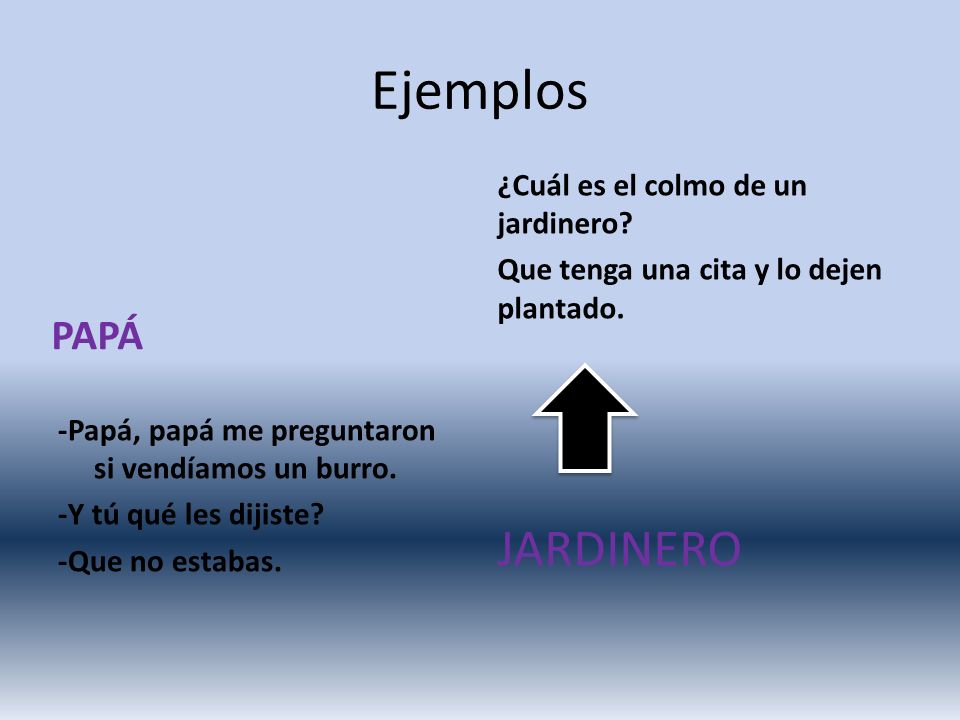 Ejemplos

PAPÁ

-Papá, papá me preguntaron si vendíamos un burro.

-Y tú qué les dijiste?

-Que no estabas.

¿Cuál es el colmo de un jardinero?

Que tenga una cita y lo dejen plantado.

JARDINERO